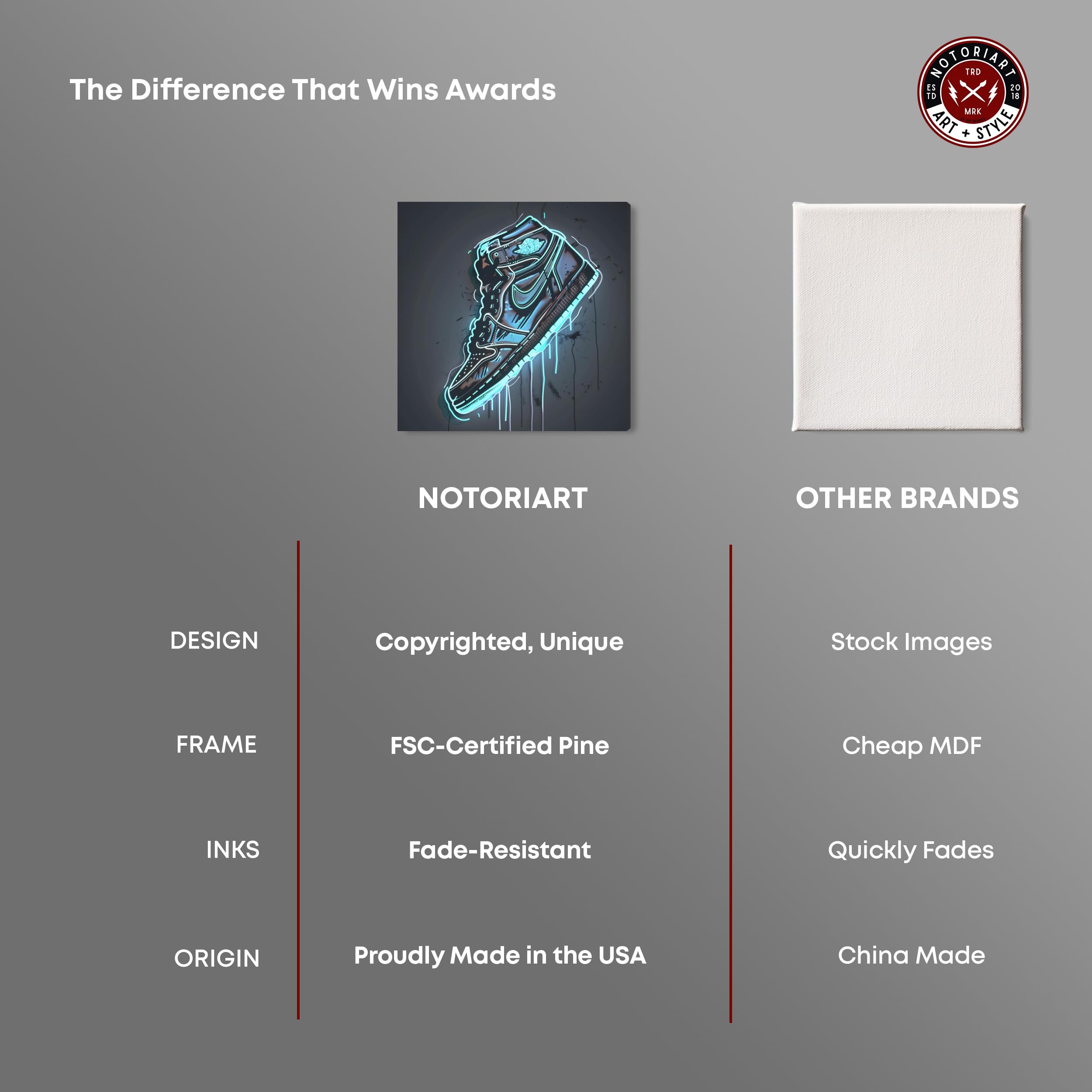 The Difference That Wins Awards

NOTORIART
TRD
ES TD
20 18
MRK
ART + STYLE

| | NOTORIART | OTHER BRANDS |
|---|---|---|
| DESIGN | Copyrighted, Unique | Stock Images |
| FRAME | FSC-Certified Pine | Cheap MDF |
| INKS | Fade-Resistant | Quickly Fades |
| ORIGIN | Proudly Made in the USA | China Made |